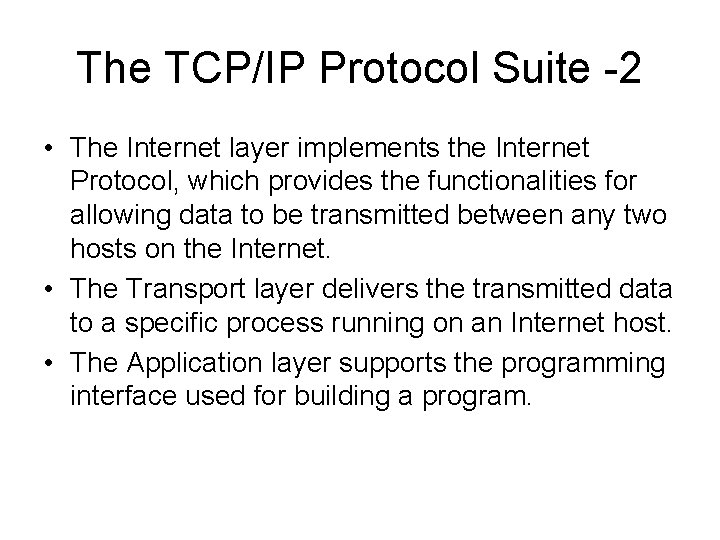 The TCP/IP Protocol Suite -2

• The Internet layer implements the Internet Protocol, which provides the functionalities for allowing data to be transmitted between any two hosts on the Internet.
• The Transport layer delivers the transmitted data to a specific process running on an Internet host.
• The Application layer supports the programming interface used for building a program.